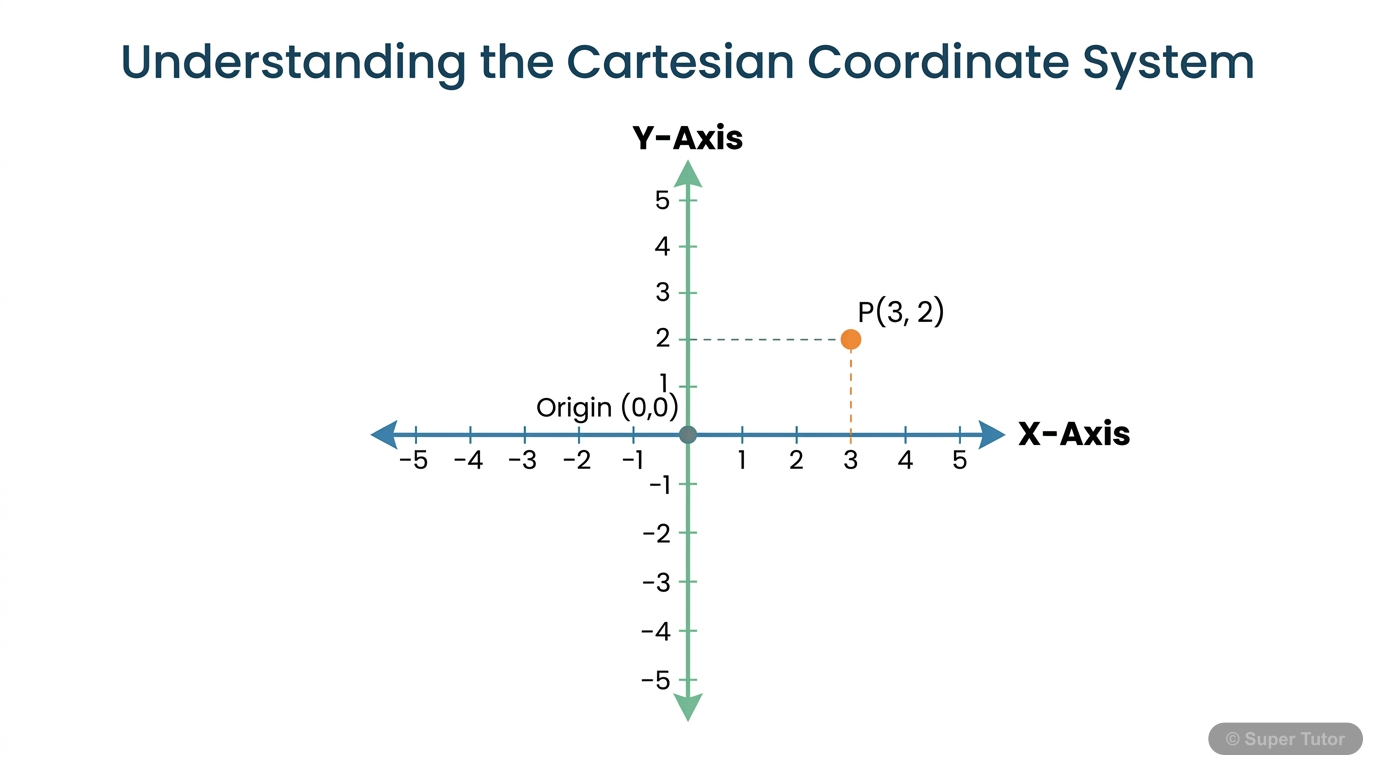 Understanding the Cartesian Coordinate System

Y-Axis

5
4
3
2
1

P(3, 2)

Origin (0,0)

X-Axis

−5 −4 −3 −2 −1 1 2 3 4 5

−1
−2
−3
−4
−5

© Super Tutor